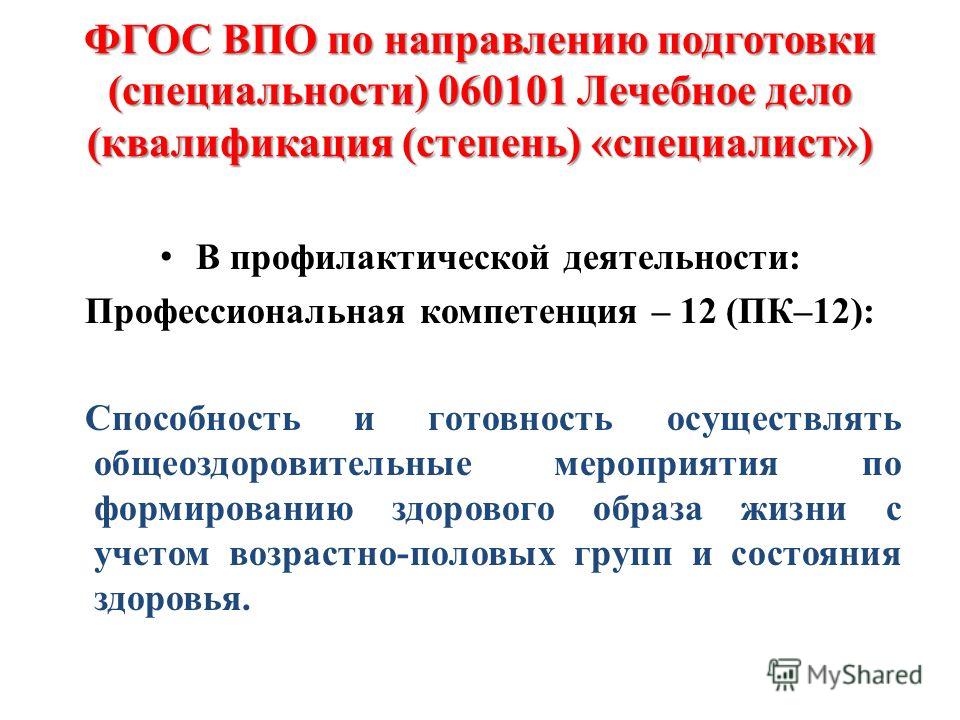 ФГОС ВПО по направлению подготовки (специальности) 060101 Лечебное дело (квалификация (степень) «специалист»)

• В профилактической деятельности:
Профессиональная компетенция – 12 (ПК–12):

Способность и готовность осуществлять общеоздоровительные мероприятия по формированию здорового образа жизни с учетом возрастно-половых групп и состояния здоровья.

MyShared